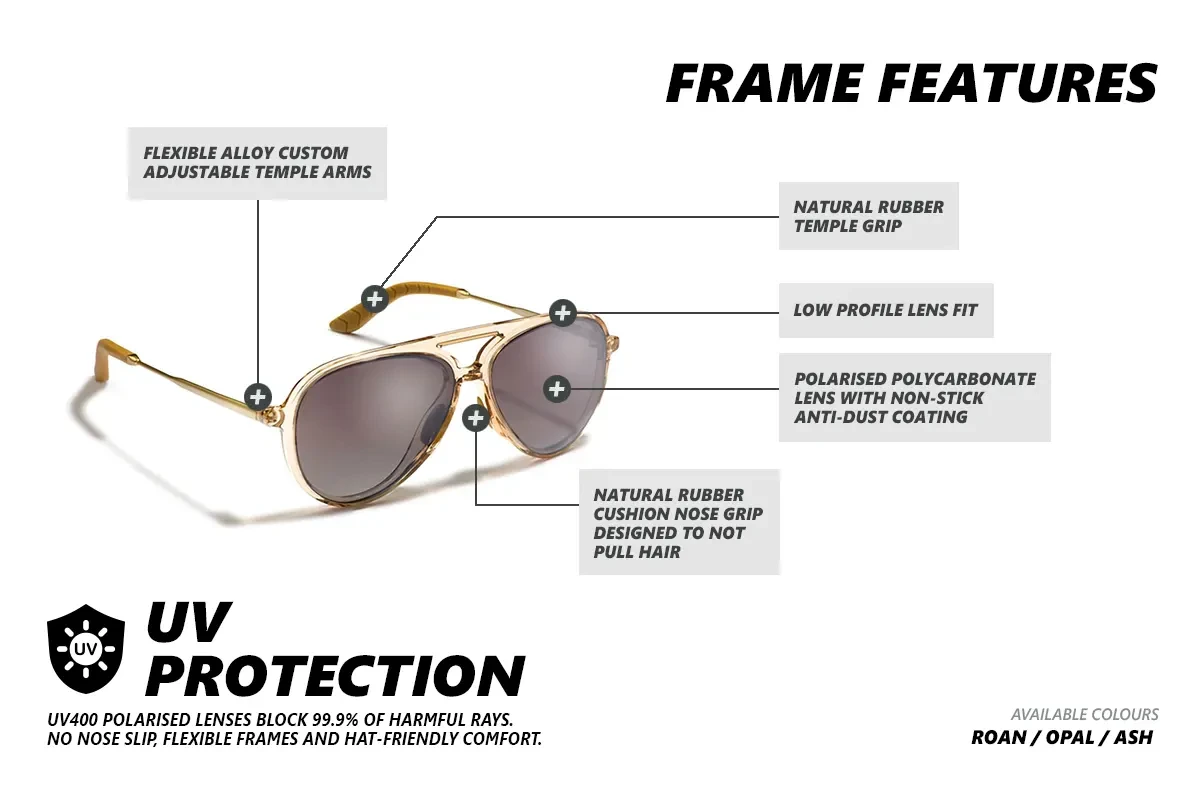 FRAME FEATURES

FLEXIBLE ALLOY CUSTOM ADJUSTABLE TEMPLE ARMS

NATURAL RUBBER TEMPLE GRIP

LOW PROFILE LENS FIT

POLARISED POLYCARBONATE LENS WITH NON-STICK ANTI-DUST COATING

NATURAL RUBBER CUSHION NOSE GRIP DESIGNED TO NOT PULL HAIR

UV

UV PROTECTION

UV400 POLARISED LENSES BLOCK 99.9% OF HARMFUL RAYS. NO NOSE SLIP, FLEXIBLE FRAMES AND HAT-FRIENDLY COMFORT.

AVAILABLE COLOURS
ROAN / OPAL / ASH